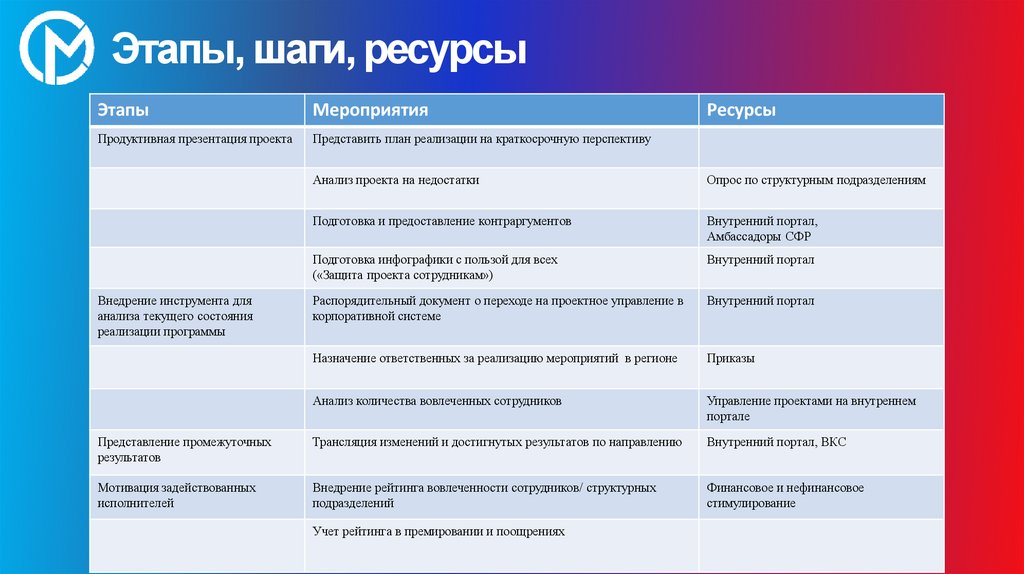 Этапы, шаги, ресурсы

| Этапы | Мероприятия | Ресурсы |
|---|---|---|
| Продуктивная презентация проекта | Представить план реализации на краткосрочную перспективу | |
| | Анализ проекта на недостатки | Опрос по структурным подразделениям |
| | Подготовка и предоставление контраргументов | Внутренний портал, Амбассадоры СФР |
| | Подготовка инфографики с пользой для всех («Защита проекта сотрудникам») | Внутренний портал |
| Внедрение инструмента для анализа текущего состояния реализации программы | Распорядительный документ о переходе на проектное управление в корпоративной системе | Внутренний портал |
| | Назначение ответственных за реализацию мероприятий в регионе | Приказы |
| | Анализ количества вовлеченных сотрудников | Управление проектами на внутреннем портале |
| Представление промежуточных результатов | Трансляция изменений и достигнутых результатов по направлению | Внутренний портал, ВКС |
| Мотивация задействованных исполнителей | Внедрение рейтинга вовлеченности сотрудников/ структурных подразделений | Финансовое и нефинансовое стимулирование |
| | Учет рейтинга в премировании и поощрениях | |